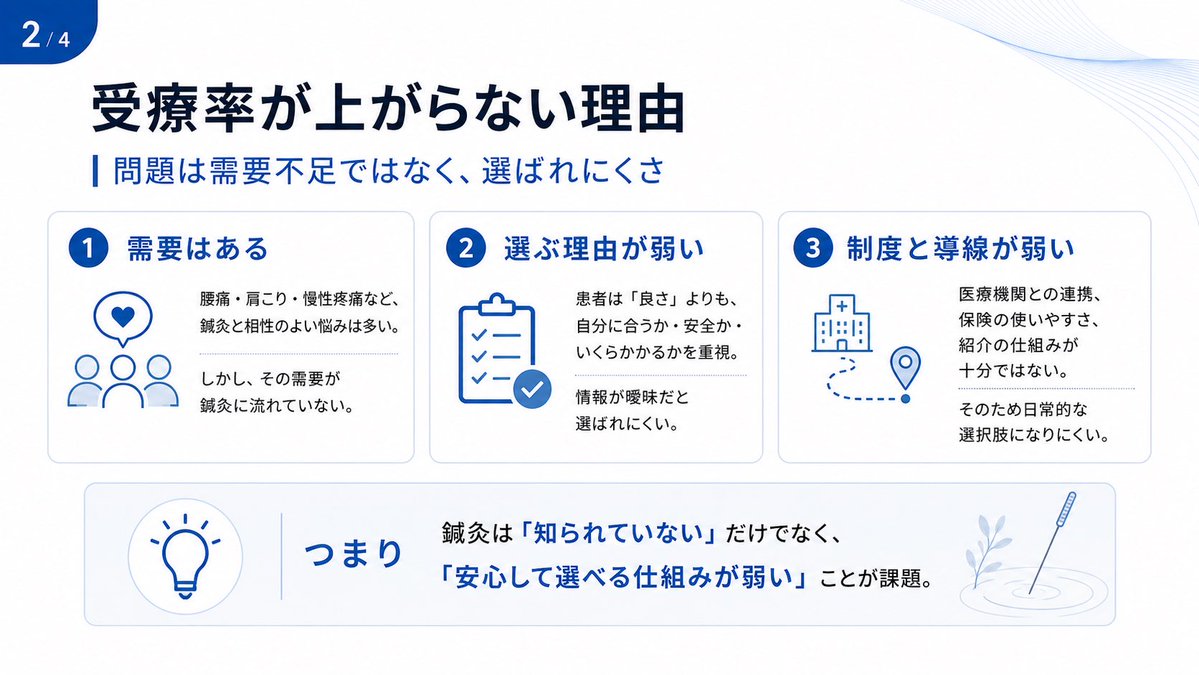 2 / 4

受療率が上がらない理由

問題は需要不足ではなく、選ばれにくさ

1 需要はある

腰痛・肩こり・慢性疼痛など、鍼灸と相性のよい悩みは多い。

しかし、その需要が鍼灸に流れていない。

2 選ぶ理由が弱い

患者は「良さ」よりも、自分に合うか・安全か・いくらかかるかを重視。

情報が曖昧だと選ばれにくい。

3 制度と導線が弱い

医療機関との連携、保険の使いやすさ、紹介の仕組みが十分ではない。

そのため日常的な選択肢になりにくい。

つまり

鍼灸は「知られていない」だけでなく、「安心して選べる仕組みが弱い」ことが課題。